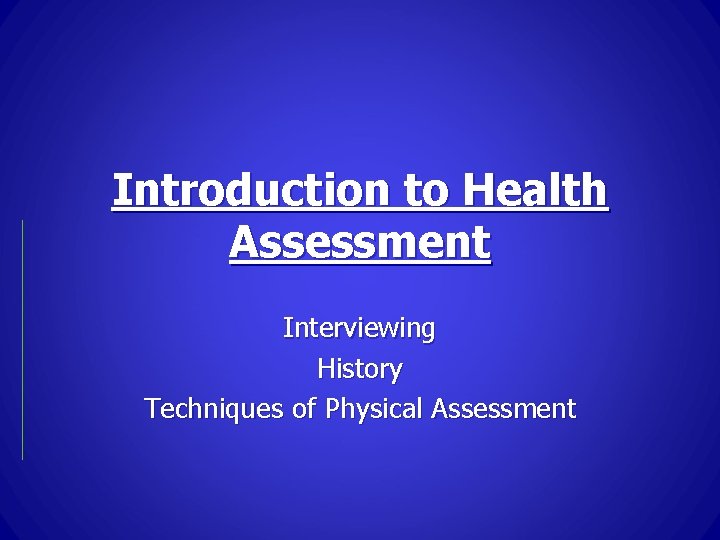 Introduction to Health Assessment

Interviewing
History
Techniques of Physical Assessment